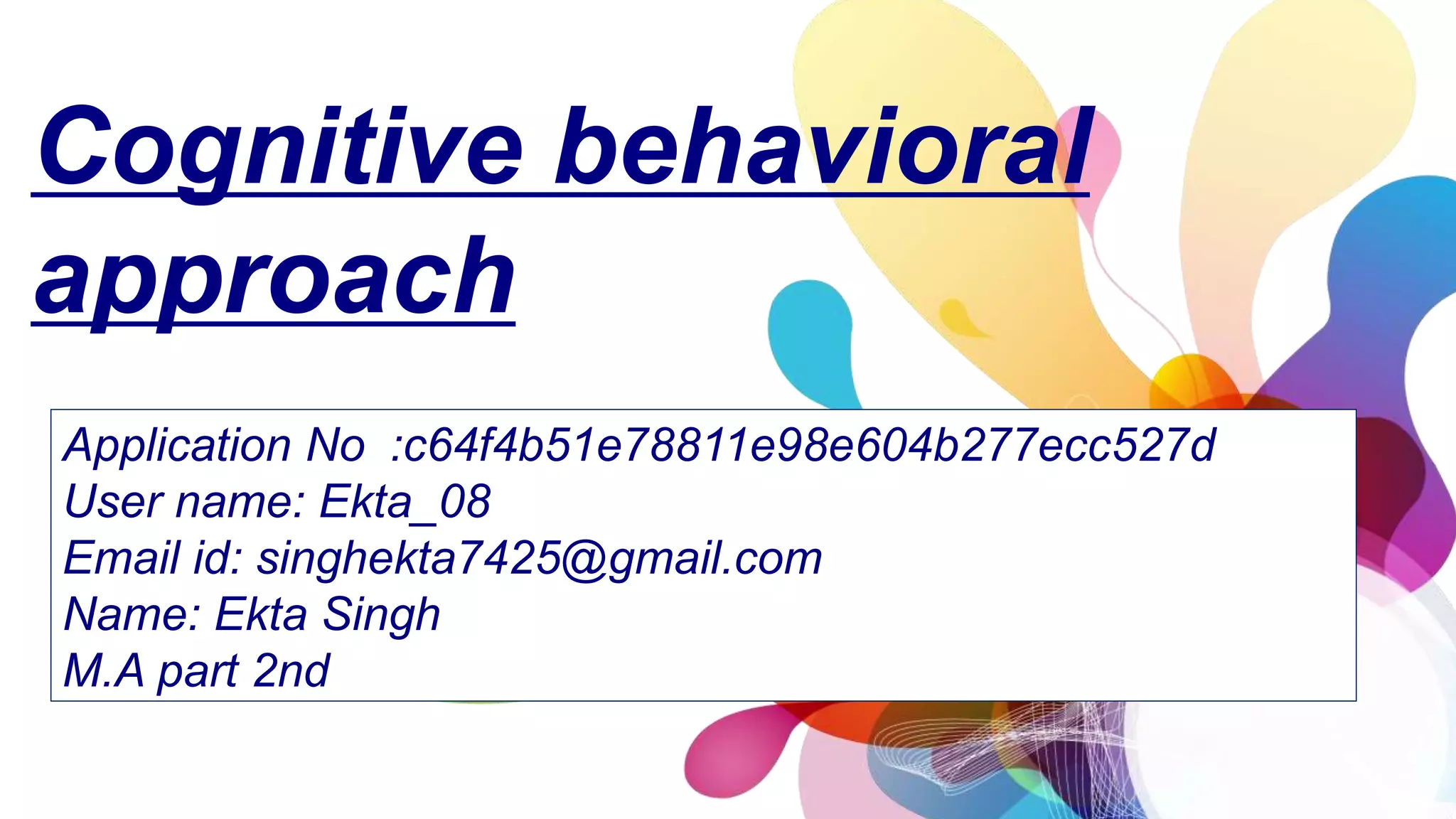 Cognitive behavioral approach

Application No :c64f4b51e78811e98e604b277ecc527d
User name: Ekta_08
Email id: singhekta7425@gmail.com
Name: Ekta Singh
M.A part 2nd